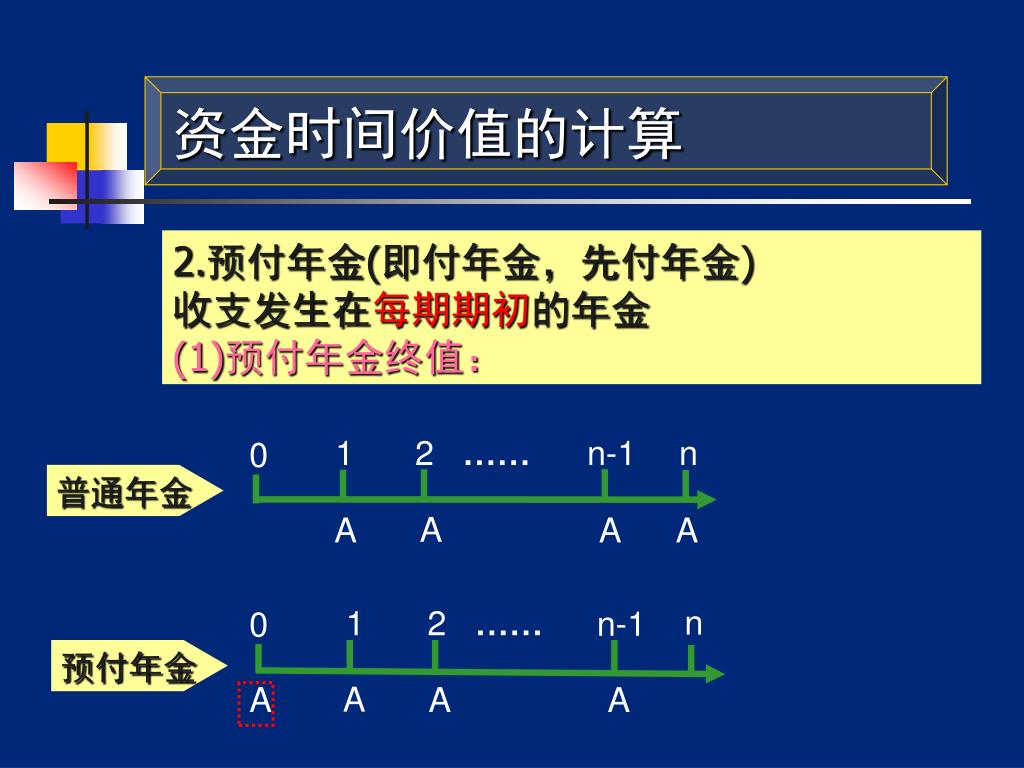 资金时间价值的计算

2.预付年金(即付年金，先付年金)
收支发生在每期期初的年金
(1)预付年金终值：

普通年金

0 1 2 …… n-1 n

A A A A

预付年金

0 1 2 …… n-1 n

A A A A